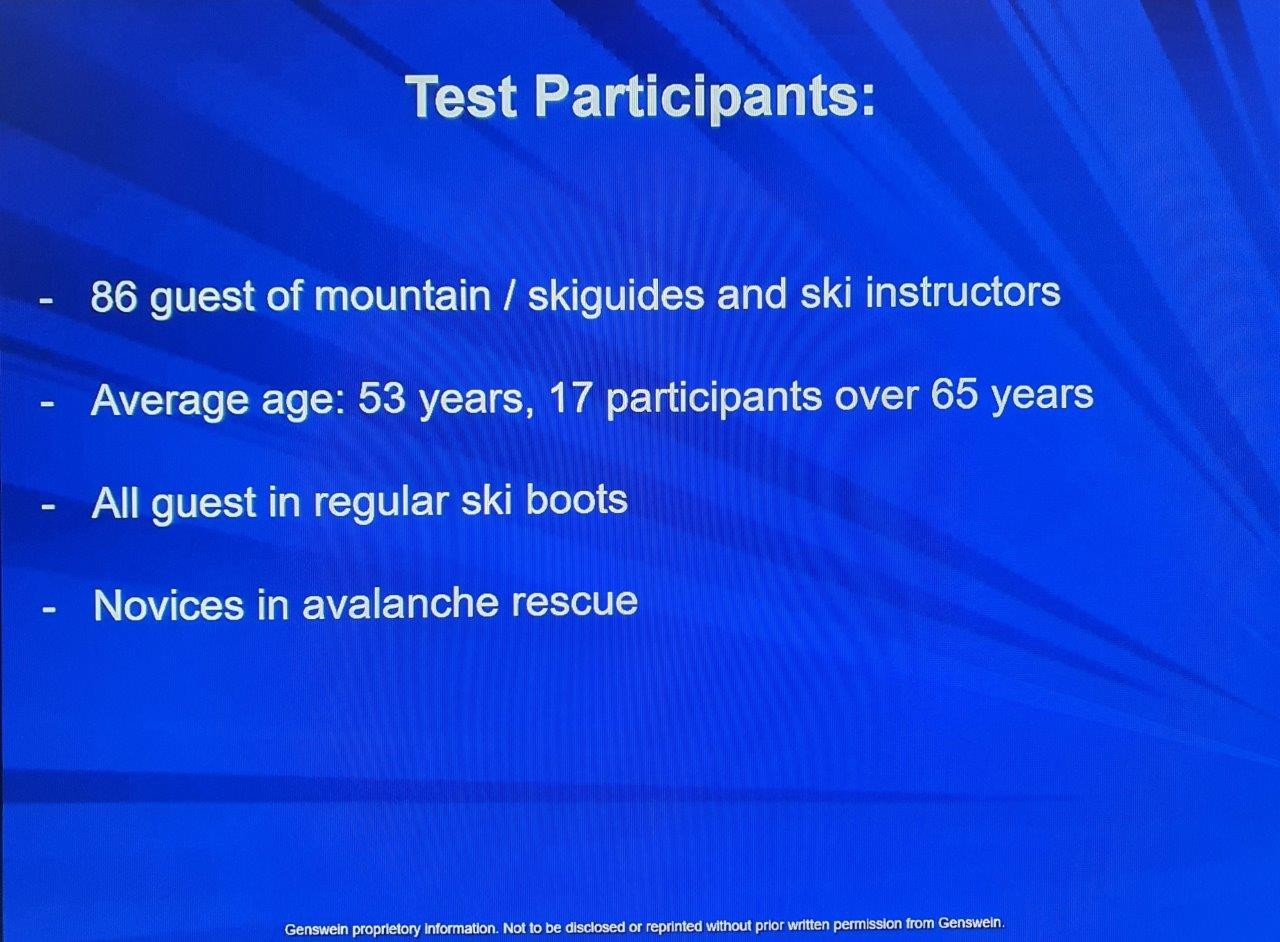 Test Participants:

- 86 guest of mountain / skiguides and ski instructors

- Average age: 53 years, 17 participants over 65 years

- All guest in regular ski boots

- Novices in avalanche rescue

Genswein proprietory information. Not to be disclosed or reprinted without prior written permission from Genswein.